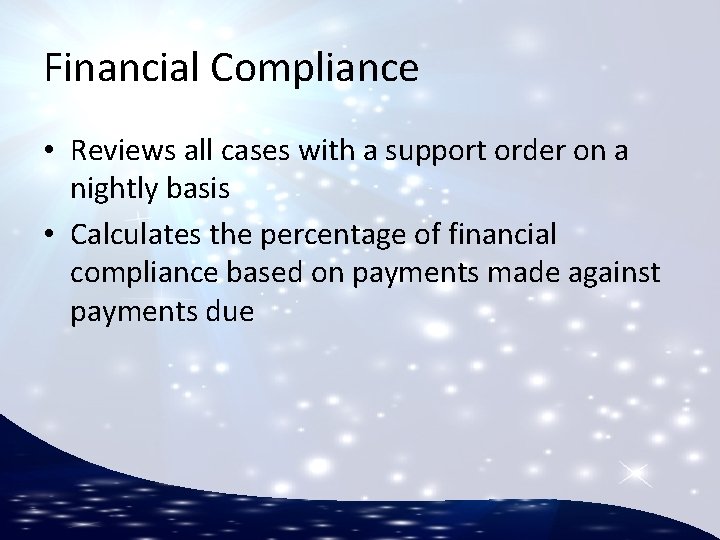 Financial Compliance

• Reviews all cases with a support order on a nightly basis
• Calculates the percentage of financial compliance based on payments made against payments due